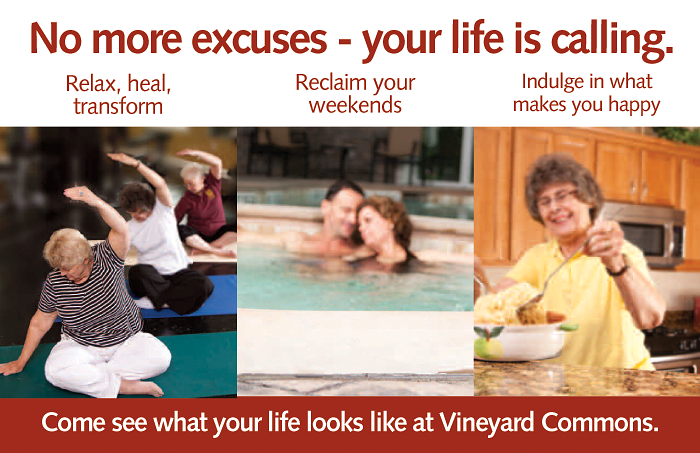 No more excuses - your life is calling.

Relax, heal, transform

Reclaim your weekends

Indulge in what makes you happy

Come see what your life looks like at Vineyard Commons.